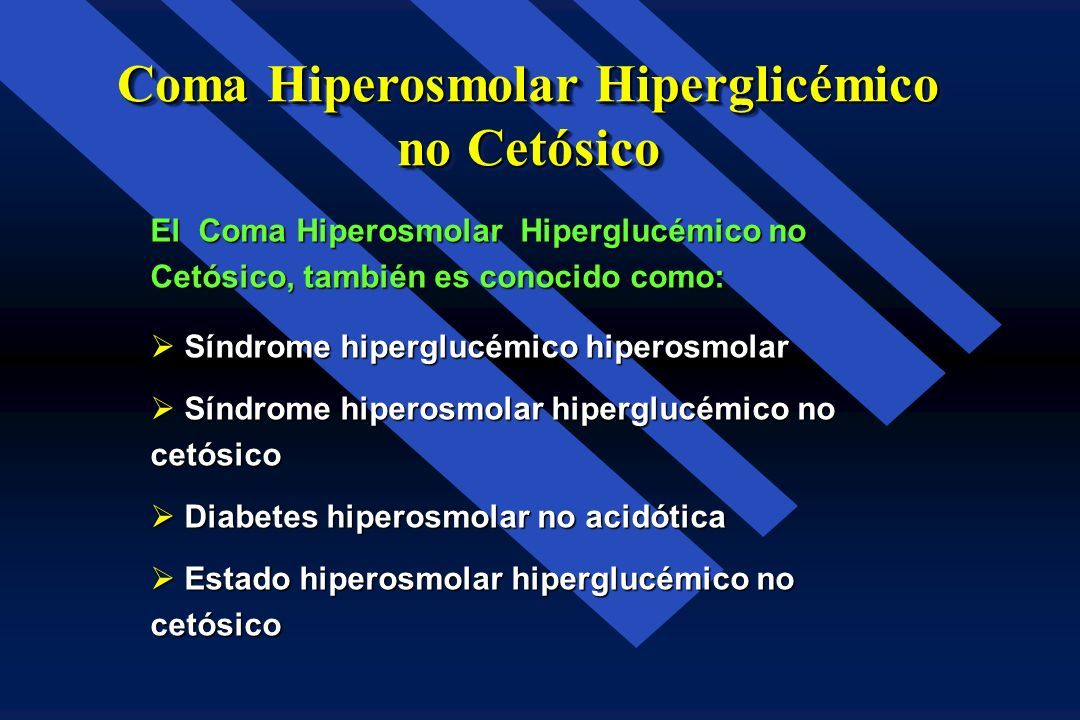 Coma Hiperosmolar Hiperglicémico no Cetósico

El Coma Hiperosmolar Hiperglucémico no Cetósico, también es conocido como:

➢ Síndrome hiperglucémico hiperosmolar

➢ Síndrome hiperosmolar hiperglucémico no cetósico

➢ Diabetes hiperosmolar no acidótica

➢ Estado hiperosmolar hiperglucémico no cetósico